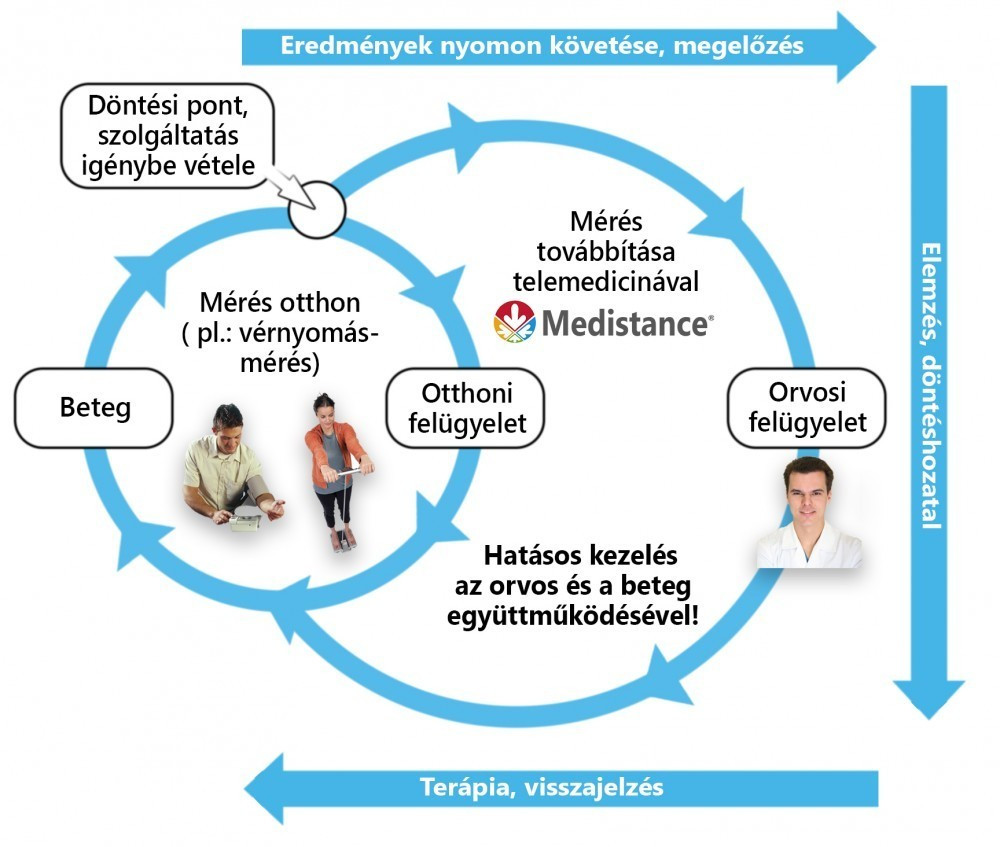 Eredmények nyomon követése, megelőzés

Döntési pont, szolgáltatás igénybe vétele

Mérés továbbítása telemedicinával

Medistance

Mérés otthon ( pl.: vérnyomás-mérés)

Beteg

Otthoni felügyelet

Orvosi felügyelet

Elemzés, döntéshozatal

Hatásos kezelés az orvos és a beteg együttműködésével!

Terápia, visszajelzés